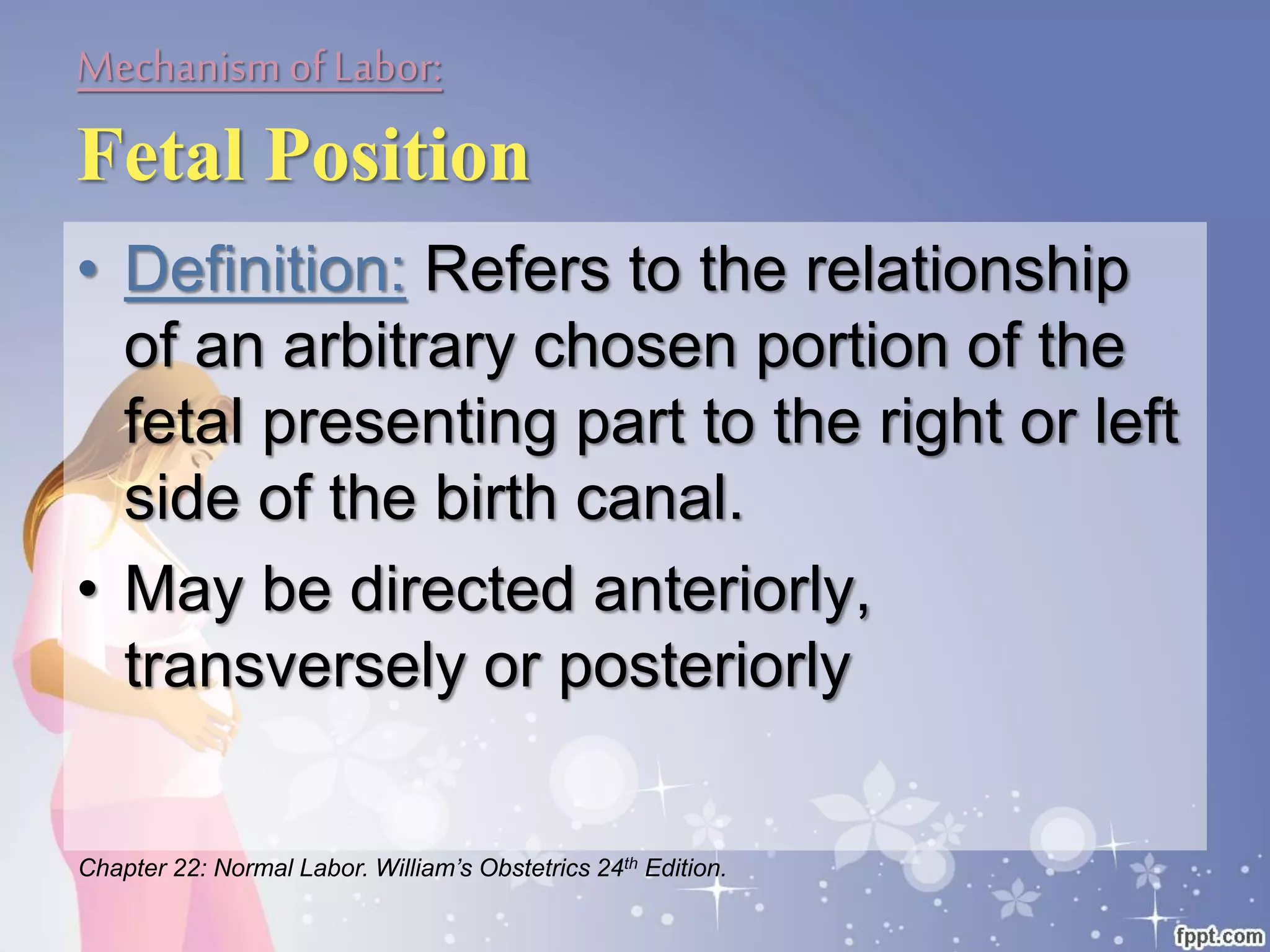 Mechanism of Labor:

Fetal Position

• Definition: Refers to the relationship of an arbitrary chosen portion of the fetal presenting part to the right or left side of the birth canal.

• May be directed anteriorly, transversely or posteriorly

Chapter 22: Normal Labor. William's Obstetrics 24$^{th}$ Edition.

fppt.com